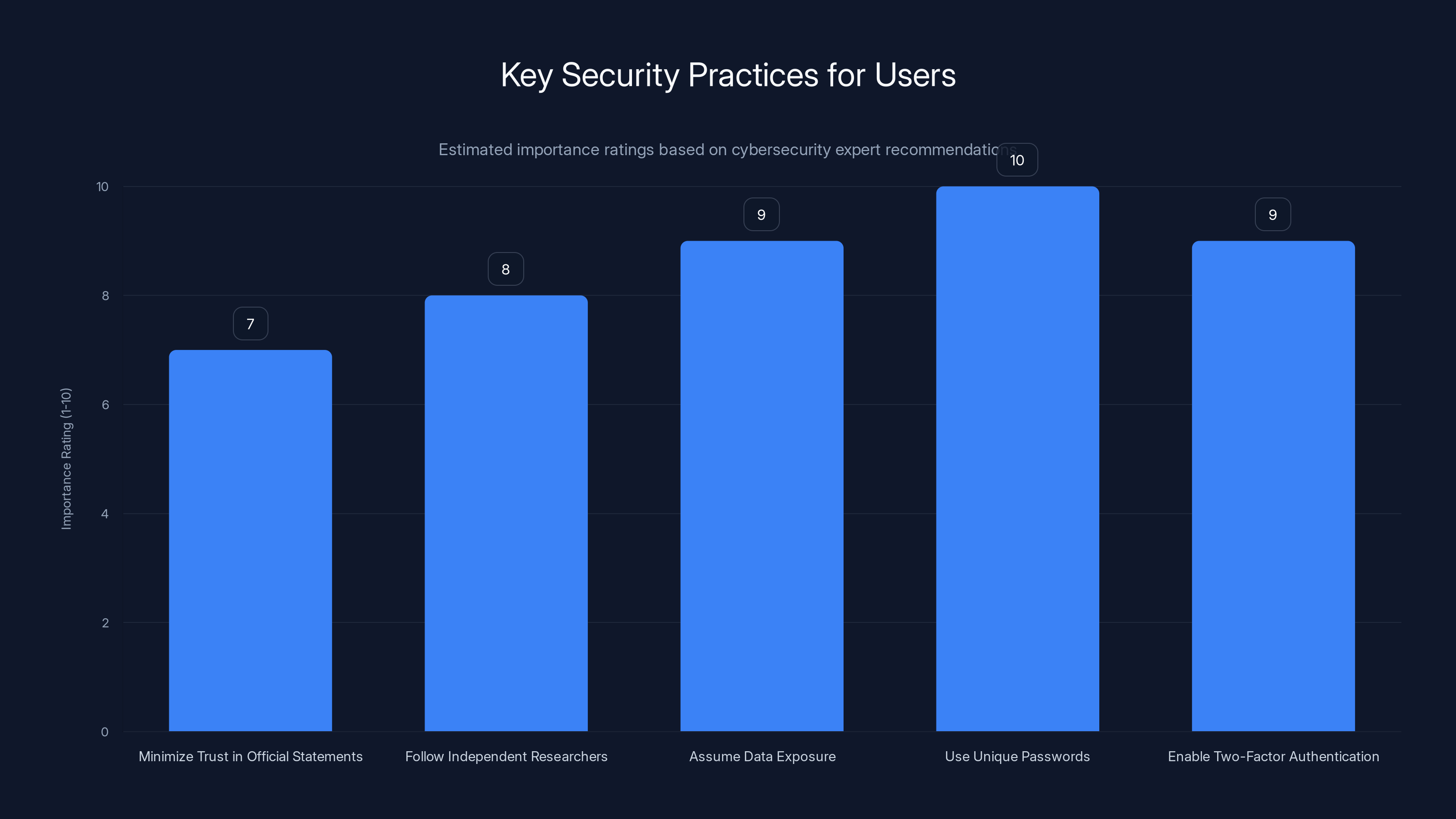 Key Security Practices for Users

Estimated importance ratings based on cybersecurity expert recommendations

Importance Rating (1-10)

10
8
6
4
2
0

7
8
9
10
9

Minimize Trust in Official Statements
Follow Independent Researchers
Assume Data Exposure
Use Unique Passwords
Enable Two-Factor Authentication